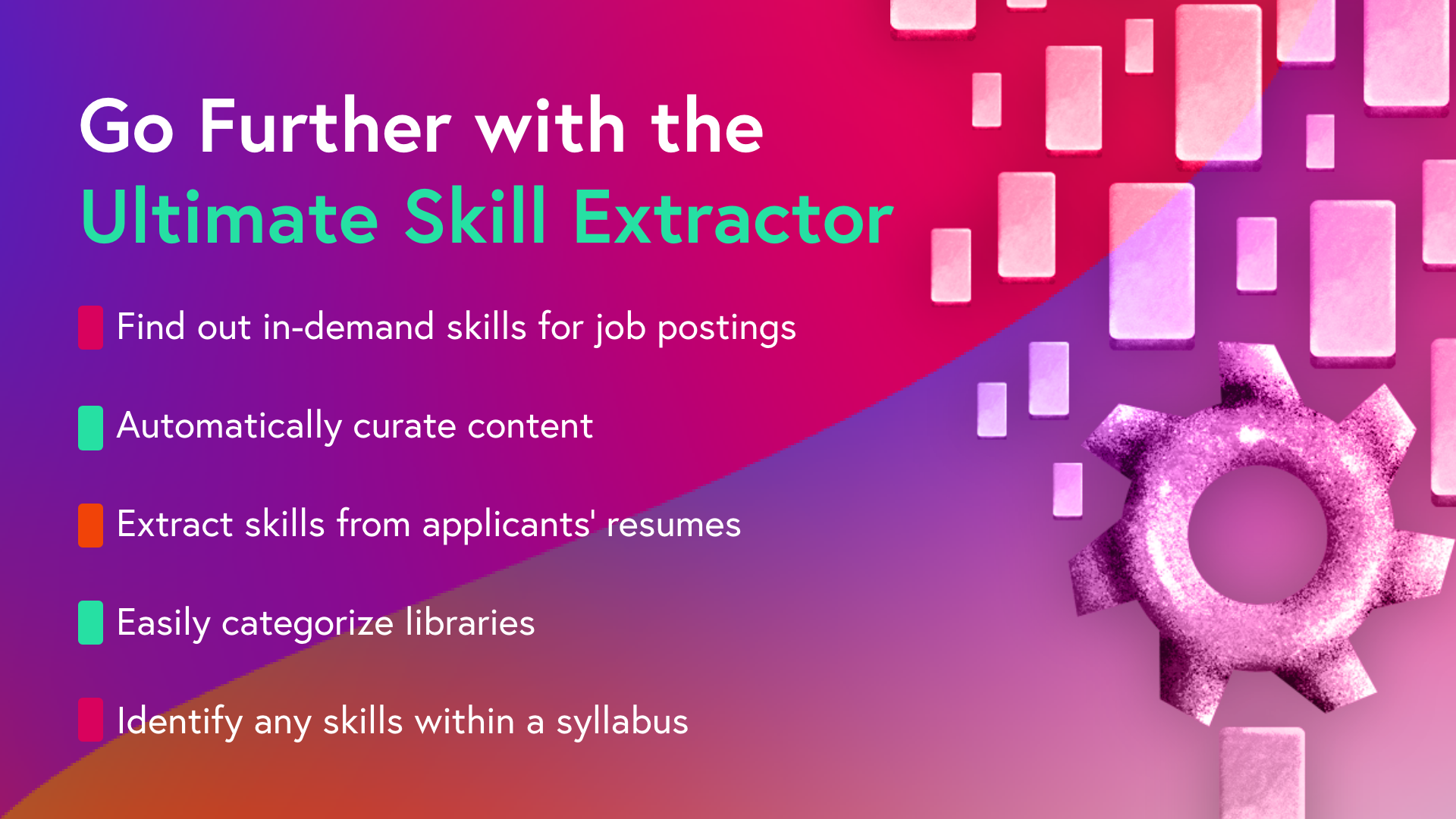 Go Further with the
Ultimate Skill Extractor

Find out in-demand skills for job postings

Automatically curate content

Extract skills from applicants' resumes

Easily categorize libraries

Identify any skills within a syllabus